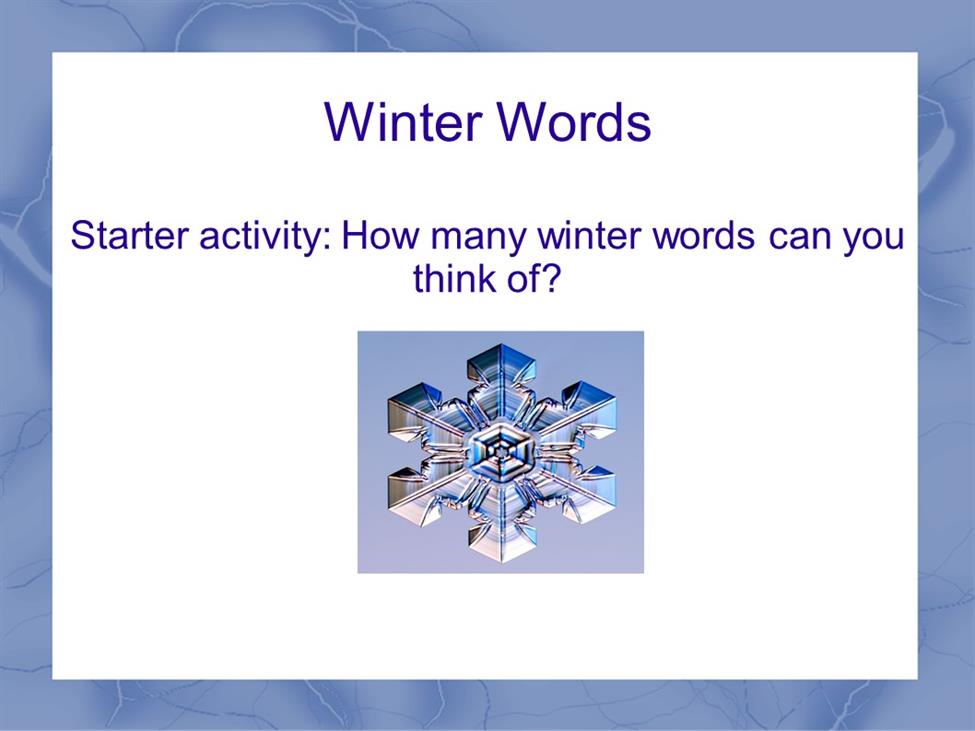 Winter Words

Starter activity: How many winter words can you think of?